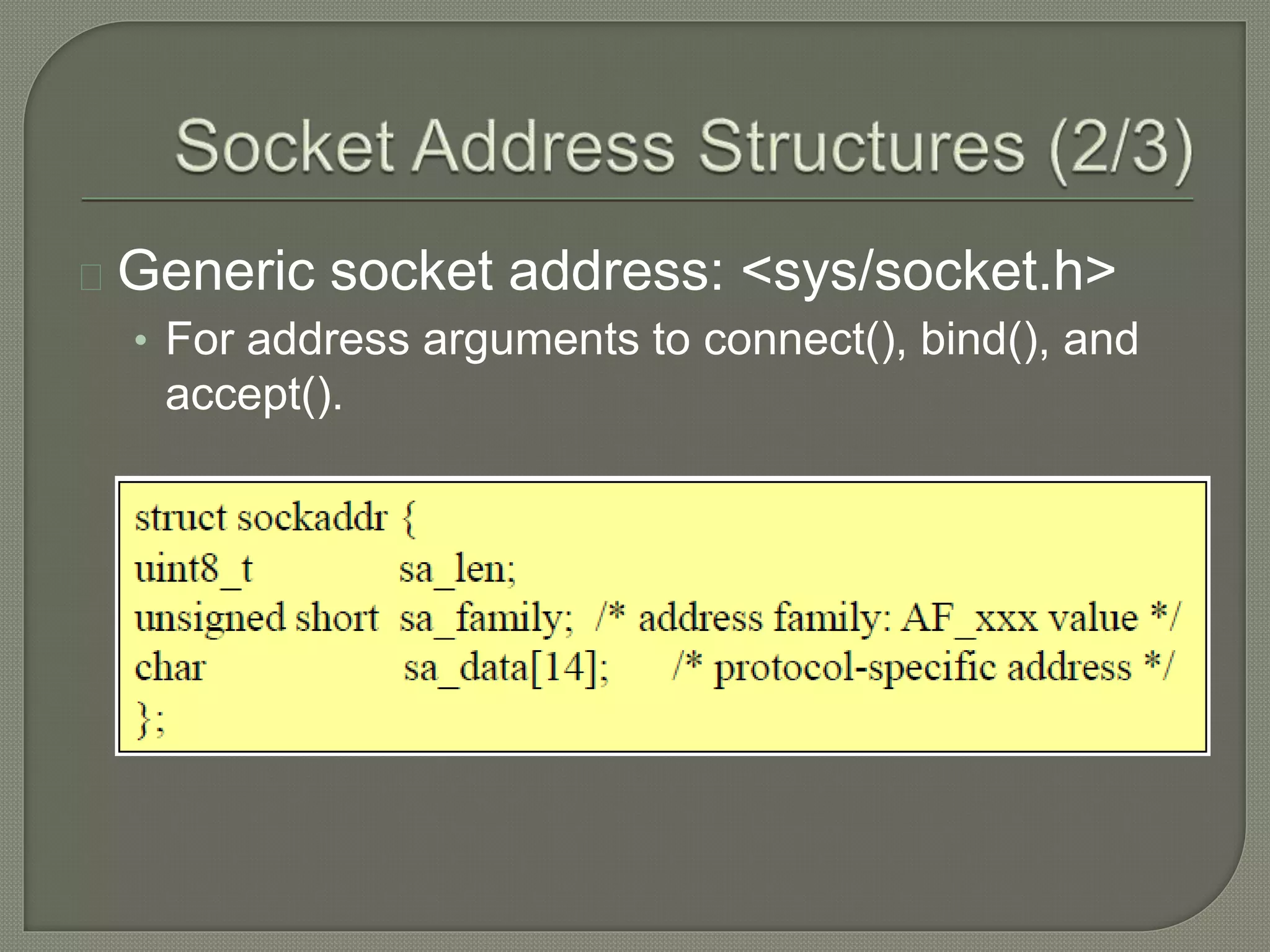 Socket Address Structures (2/3)

Generic socket address: <sys/socket.h>

• For address arguments to connect(), bind(), and accept().

struct sockaddr {
uint8_t sa_len;
unsigned short sa_family; /* address family: AF_xxx value */
char sa_data[14]; /* protocol-specific address */
};